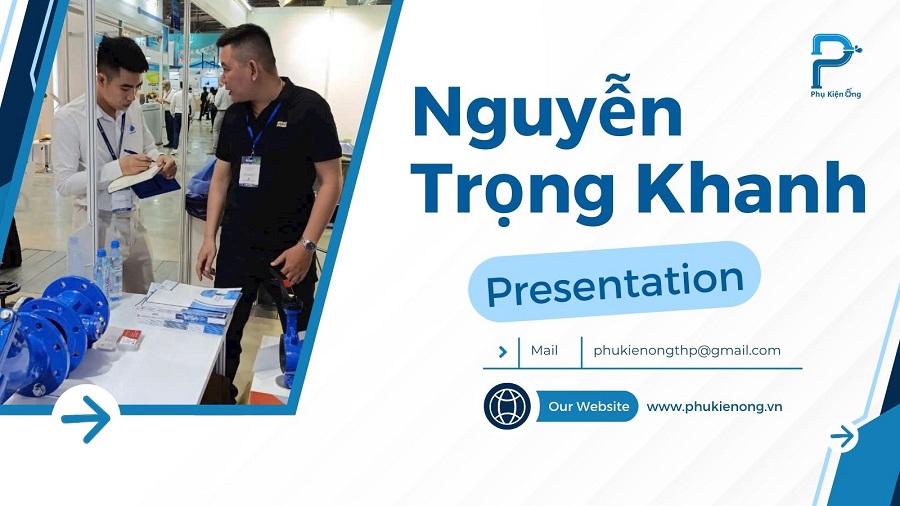 Phụ Kiện Ống

Nguyễn Trọng Khanh

Presentation

Mail phukienongthp@gmail.com

Our Website www.phukienong.vn